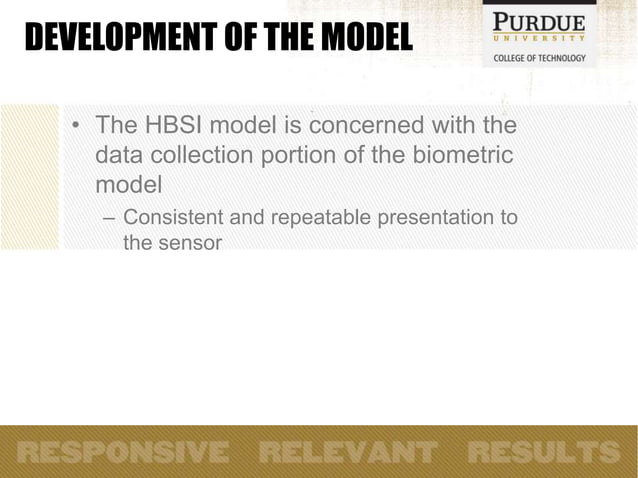 DEVELOPMENT OF THE MODEL

PURDUE
UNIVERSITY
COLLEGE OF TECHNOLOGY

• The HBSI model is concerned with the data collection portion of the biometric model
– Consistent and repeatable presentation to the sensor

RESPONSIVE RELEVANT RESULTS